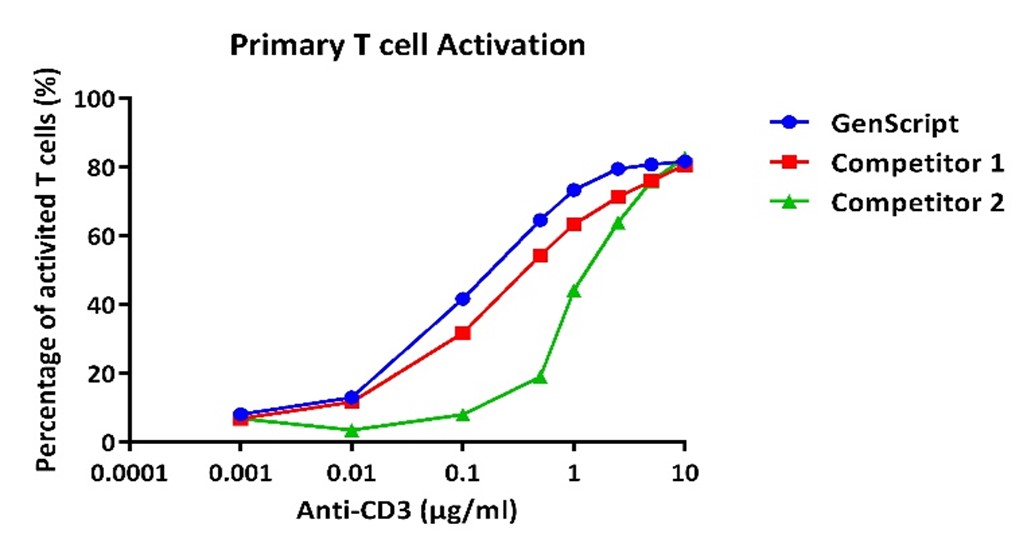 Primary T cell Activation

Percentage of activited T cells (%)

100
80
60
40
20
0

0.0001 0.001 0.01 0.1 1 10

Anti-CD3 (μg/ml)

GenScript
Competitor 1
Competitor 2